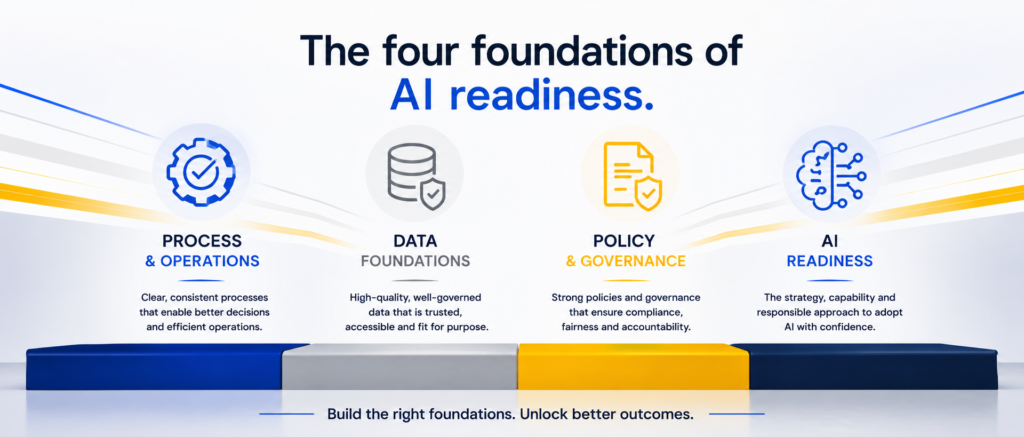 The four foundations of
AI readiness.

PROCESS
& OPERATIONS

Clear, consistent processes that enable better decisions and efficient operations.

DATA
FOUNDATIONS

High-quality, well-governed data that is trusted, accessible and fit for purpose.

POLICY
& GOVERNANCE

Strong policies and governance that ensure compliance, fairness and accountability.

AI
READINESS

The strategy, capability and responsible approach to adopt AI with confidence.

Build the right foundations. Unlock better outcomes.